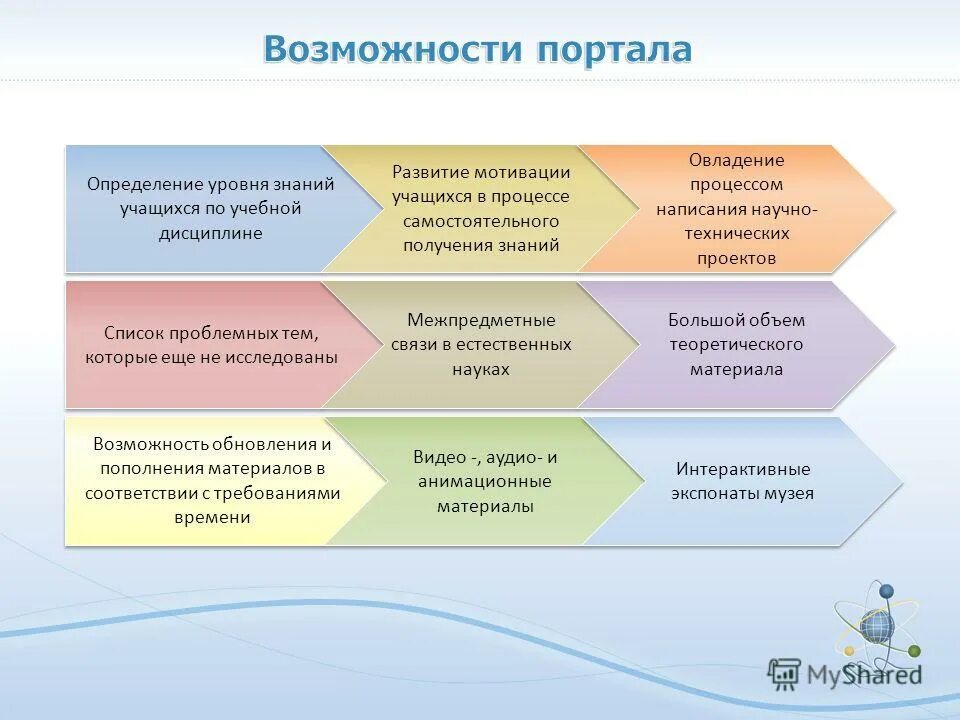 Возможности портала

Определение уровня знаний учащихся по учебной дисциплине

Развитие мотивации учащихся в процессе самостоятельного получения знаний

Овладение процессом написания научно-технических проектов

Список проблемных тем, которые еще не исследованы

Межпредметные связи в естественных науках

Большой объем теоретического материала

Возможность обновления и пополнения материалов в соответствии с требованиями времени

Видео -, аудио- и анимационные материалы

Интерактивные экспонаты музея

MyShared